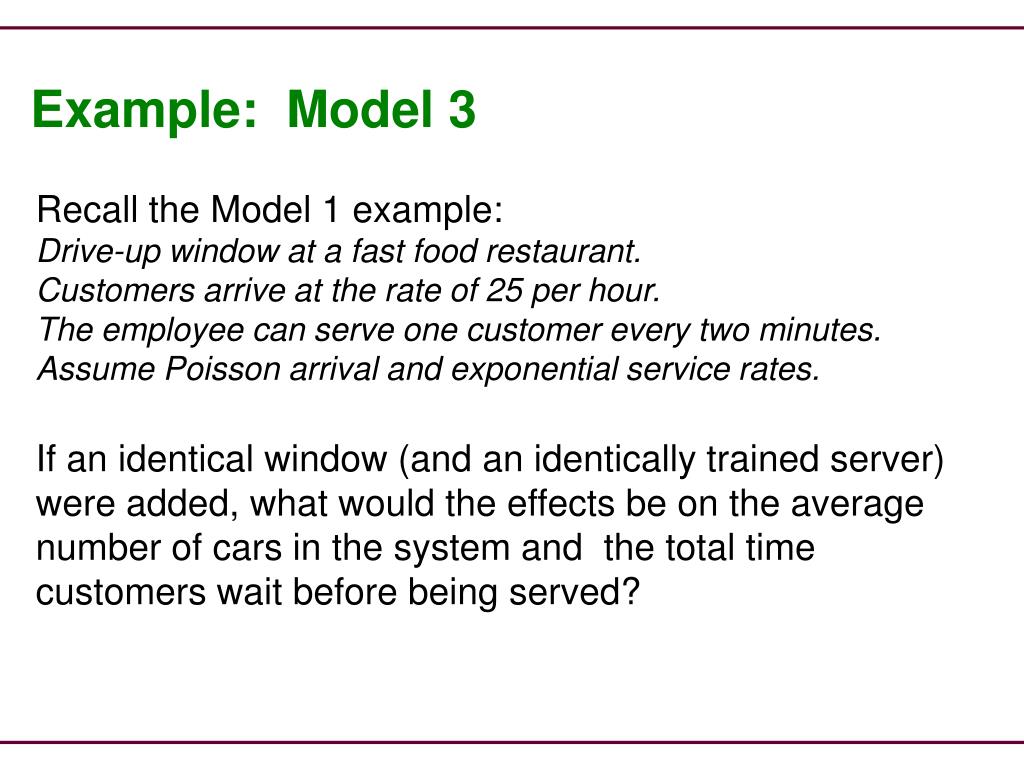 Example: Model 3

Recall the Model 1 example:
Drive-up window at a fast food restaurant.
Customers arrive at the rate of 25 per hour.
The employee can serve one customer every two minutes.
Assume Poisson arrival and exponential service rates.

If an identical window (and an identically trained server) were added, what would the effects be on the average number of cars in the system and the total time customers wait before being served?